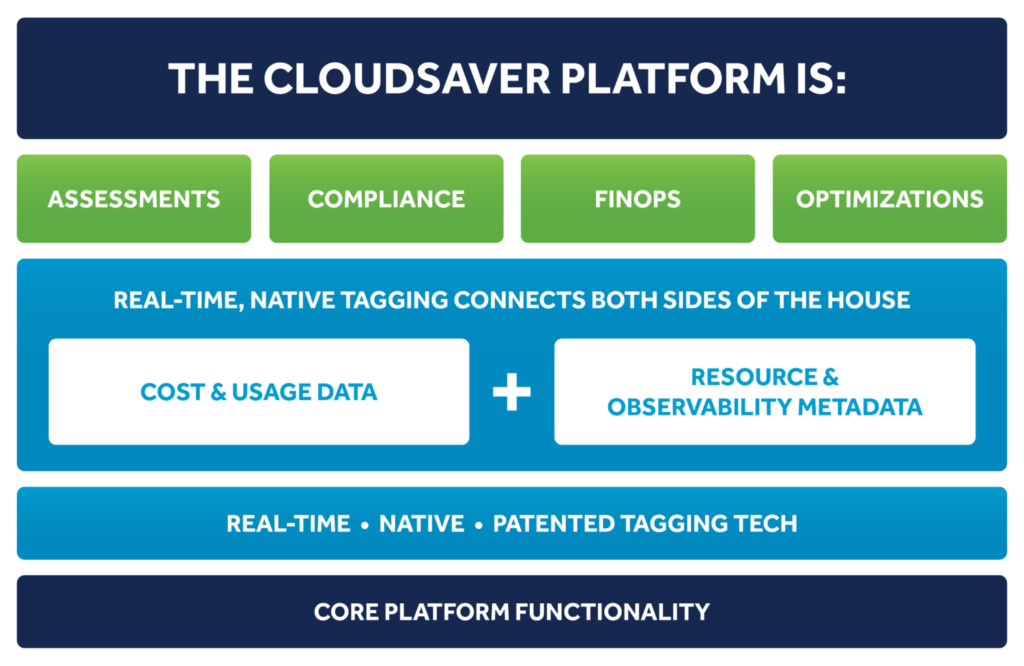 THE CLOUDSAVER PLATFORM IS:

ASSESSMENTS

COMPLIANCE

FINOPS

OPTIMIZATIONS

REAL-TIME, NATIVE TAGGING CONNECTS BOTH SIDES OF THE HOUSE

COST & USAGE DATA

+

RESOURCE & OBSERVABILITY METADATA

REAL-TIME • NATIVE • PATENTED TAGGING TECH

CORE PLATFORM FUNCTIONALITY